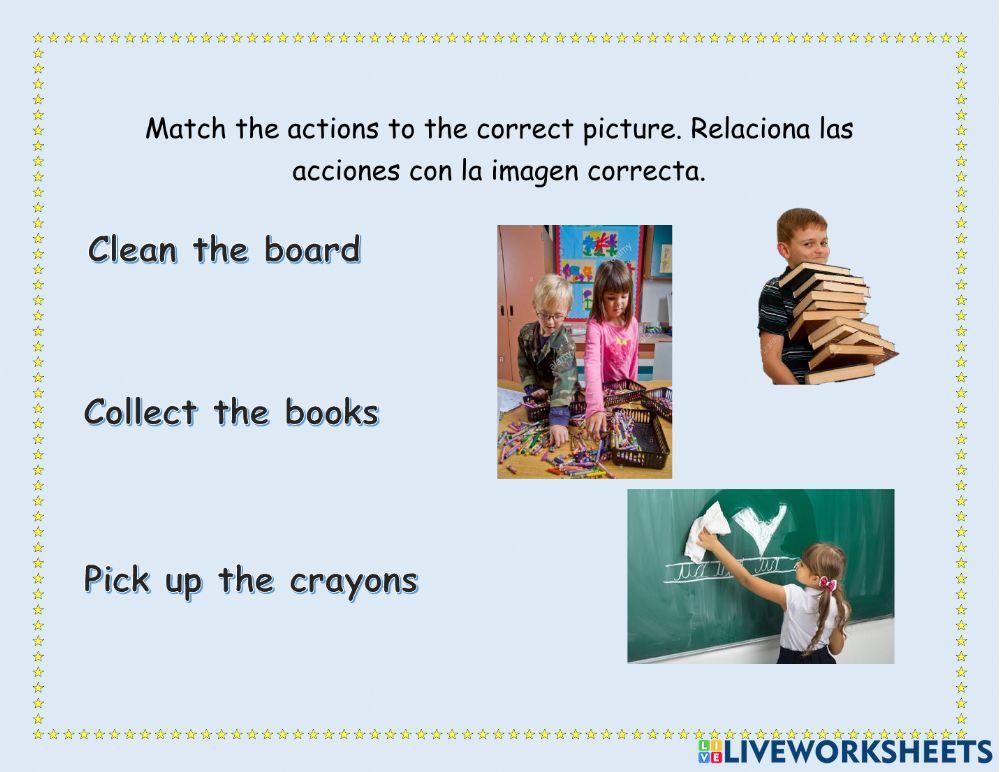 Match the actions to the correct picture. Relaciona las acciones con la imagen correcta.

Clean the board

Collect the books

Pick up the crayons

LIVEWORKSHEETS